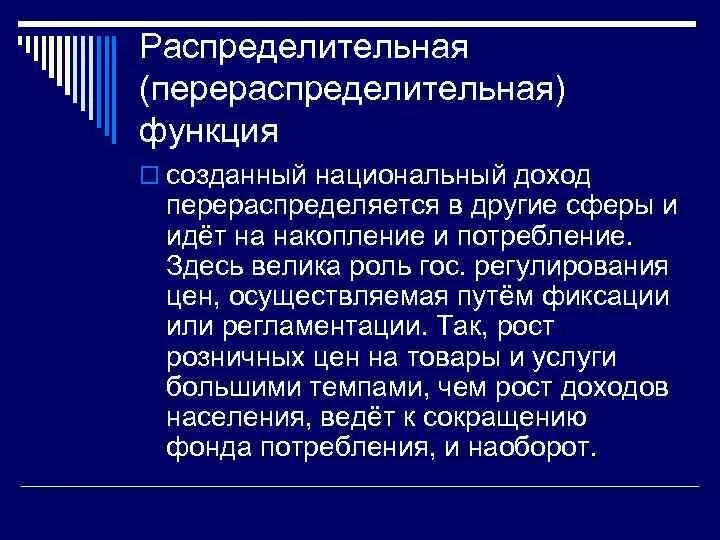 Распределительная (перераспределительная) функция

созданный национальный доход перераспределяется в другие сферы и идёт на накопление и потребление. Здесь велика роль гос. регулирования цен, осуществляемая путём фиксации или регламентации. Так, рост розничных цен на товары и услуги большими темпами, чем рост доходов населения, ведёт к сокращению фонда потребления, и наоборот.